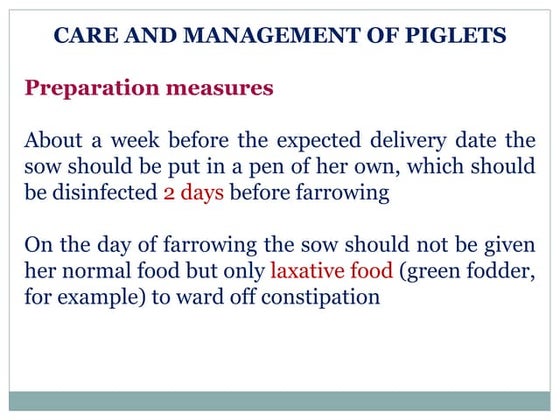 CARE AND MANAGEMENT OF PIGLETS

Preparation measures

About a week before the expected delivery date the sow should be put in a pen of her own, which should be disinfected 2 days before farrowing

On the day of farrowing the sow should not be given her normal food but only laxative food (green fodder, for example) to ward off constipation